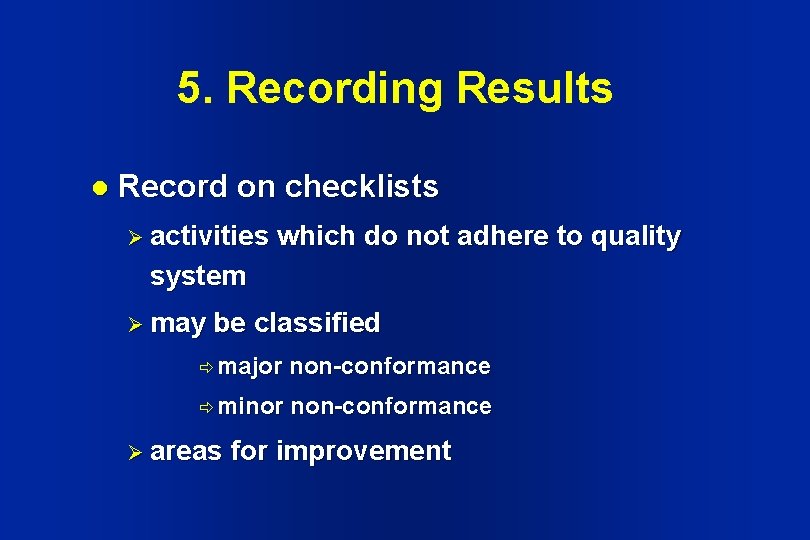 5. Recording Results

● Record on checklists

➢ activities which do not adhere to quality system

➢ may be classified

⇨ major non-conformance

⇨ minor non-conformance

➢ areas for improvement